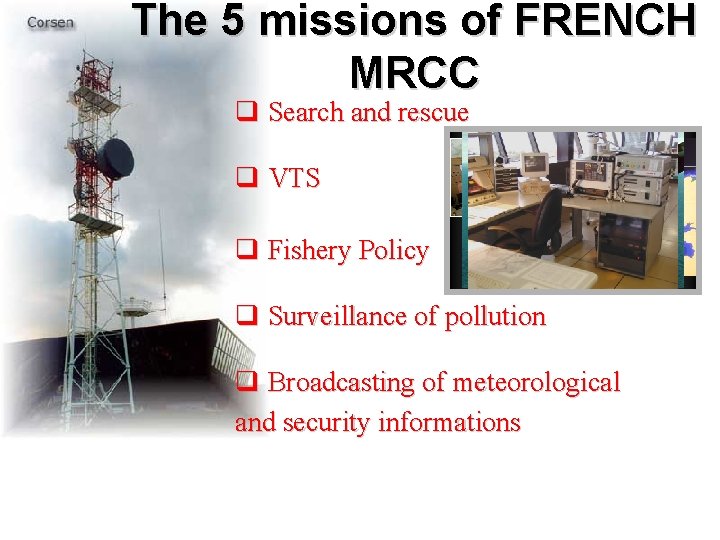 Corsen

The 5 missions of FRENCH MRCC

❑ Search and rescue

❑ VTS

❑ Fishery Policy

❑ Surveillance of pollution

❑ Broadcasting of meteorological and security informations